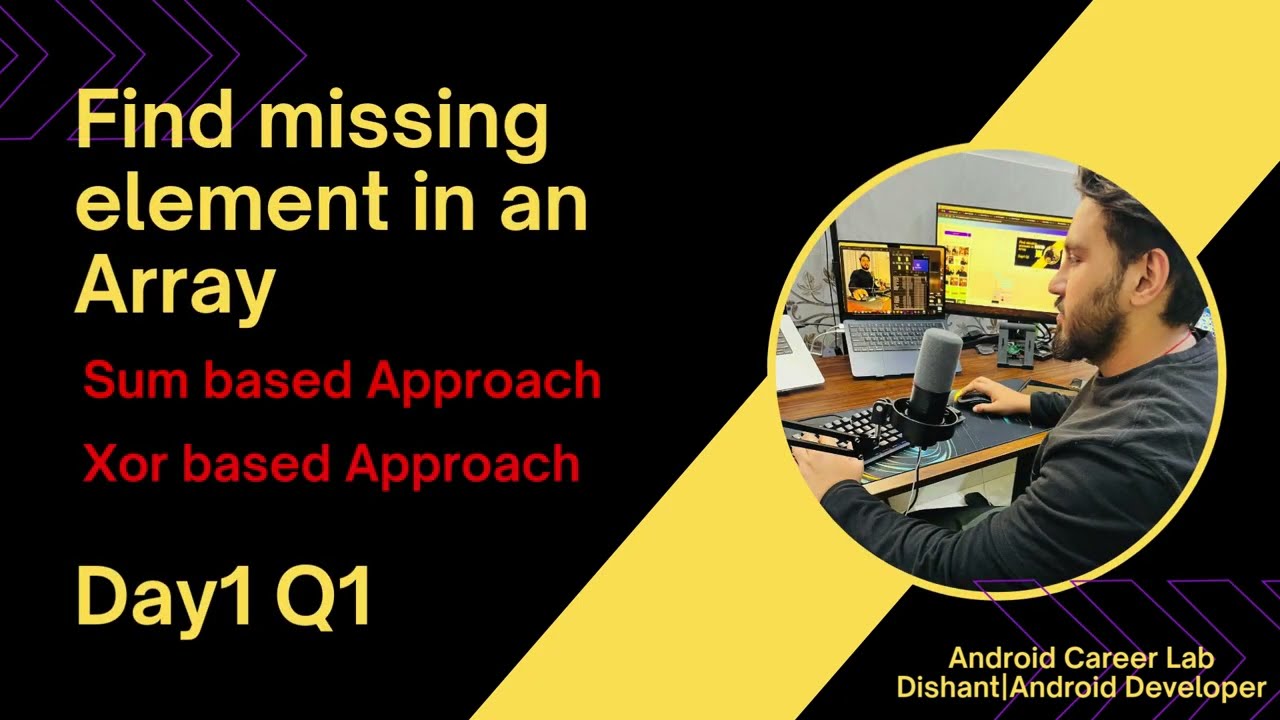 Find missing element in an Array

Sum based Approach

Xor based Approach

Day1 Q1

Android Career Lab
Dishant|Android Developer